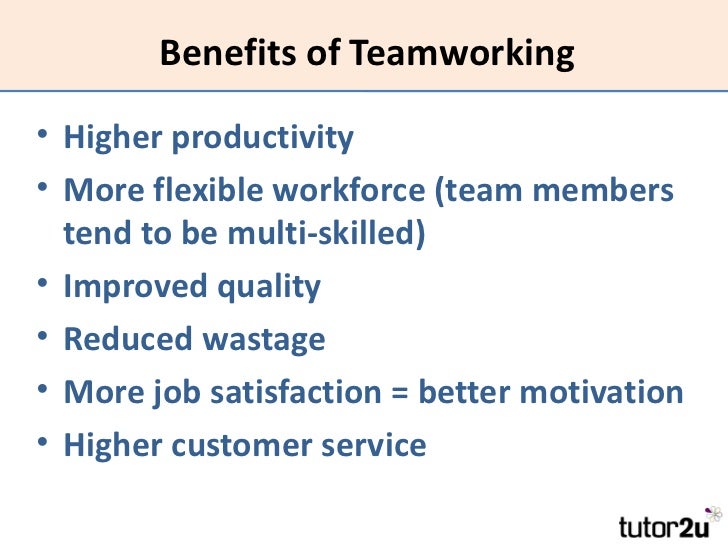 Benefits of Teamworking

• Higher productivity
• More flexible workforce (team members tend to be multi-skilled)
• Improved quality
• Reduced wastage
• More job satisfaction = better motivation
• Higher customer service

tutor2u